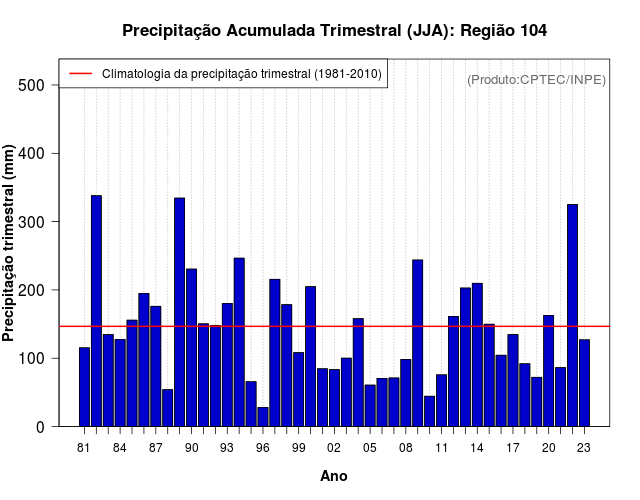 Precipitação Acumulada Trimestral (JJA): Região 104

Climatologia da precipitação trimestral (1981-2010)

(Produto:CPTEC/INPE)

Precipitação trimestral (mm)

500
400
300
200
100
0

81 84 87 90 93 96 99 02 05 08 11 14 17 20 23

Ano